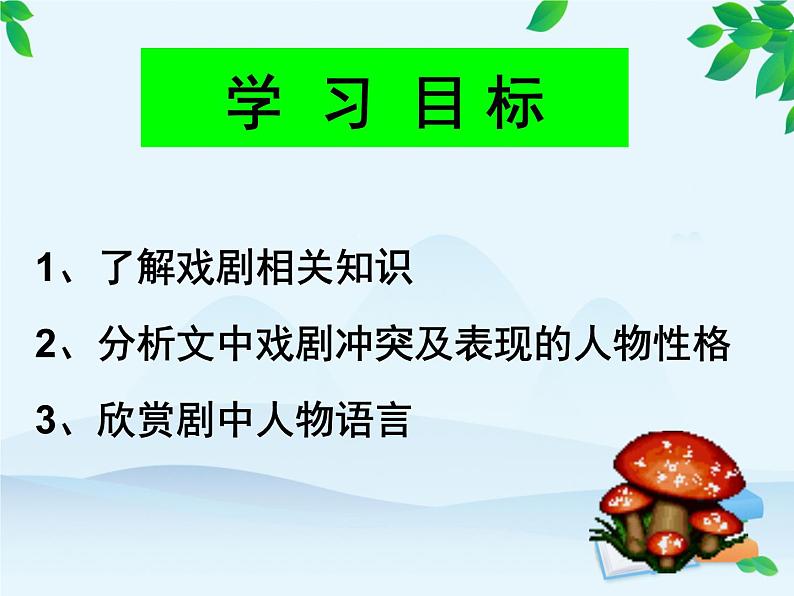 学 习 目 标

1、了解戏剧相关知识

2、分析文中戏剧冲突及表现的人物性格

3、欣赏剧中人物语言